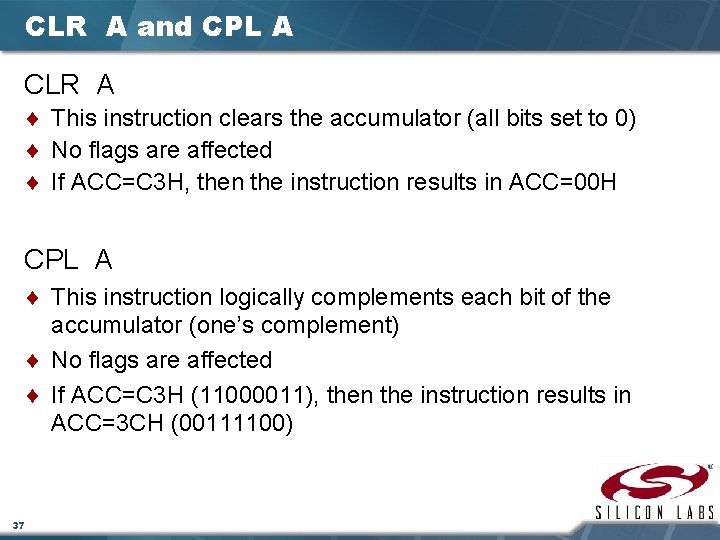 CLR A and CPL A

CLR A

♦ This instruction clears the accumulator (all bits set to 0)
♦ No flags are affected
♦ If ACC=C3H, then the instruction results in ACC=00H

CPL A

♦ This instruction logically complements each bit of the accumulator (one's complement)
♦ No flags are affected
♦ If ACC=C3H (11000011), then the instruction results in ACC=3CH (00111100)

SILICON LABS

37